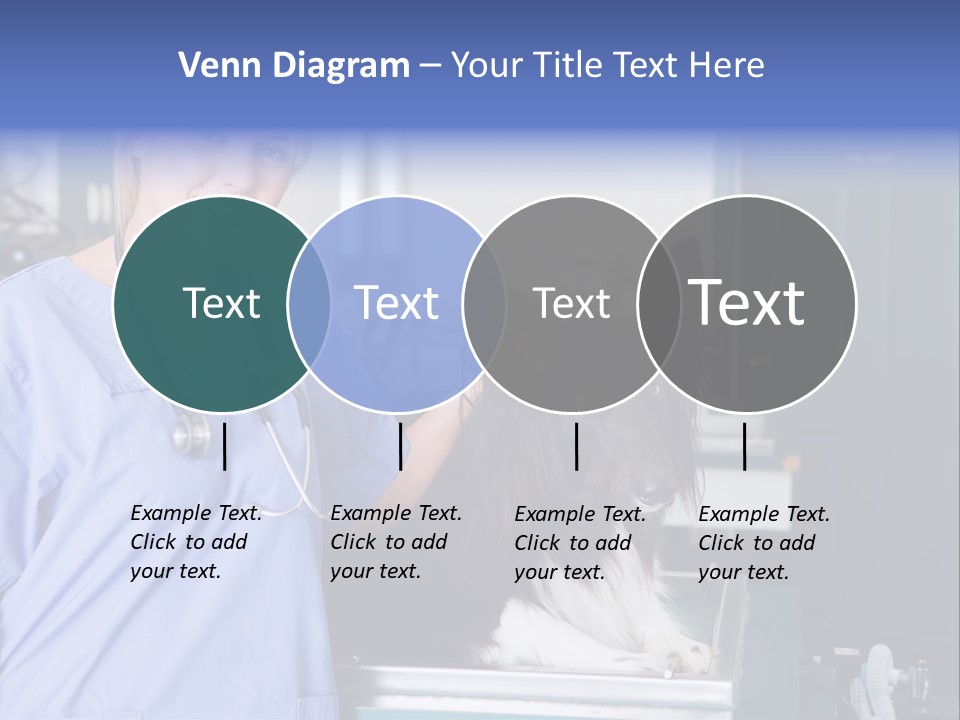 Venn Diagram – Your Title Text Here

Text

Text

Text

Text

Example Text. Click to add your text.

Example Text. Click to add your text.

Example Text. Click to add your text.

Example Text. Click to add your text.